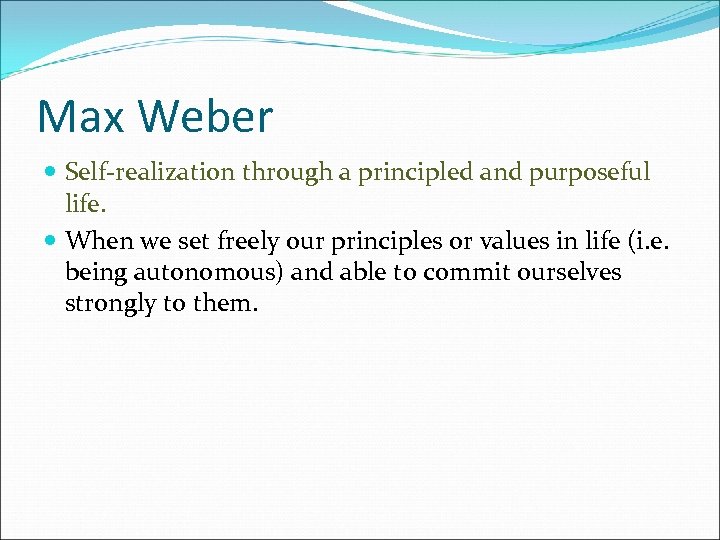 Max Weber

Self-realization through a principled and purposeful life.

When we set freely our principles or values in life (i.e. being autonomous) and able to commit ourselves strongly to them.